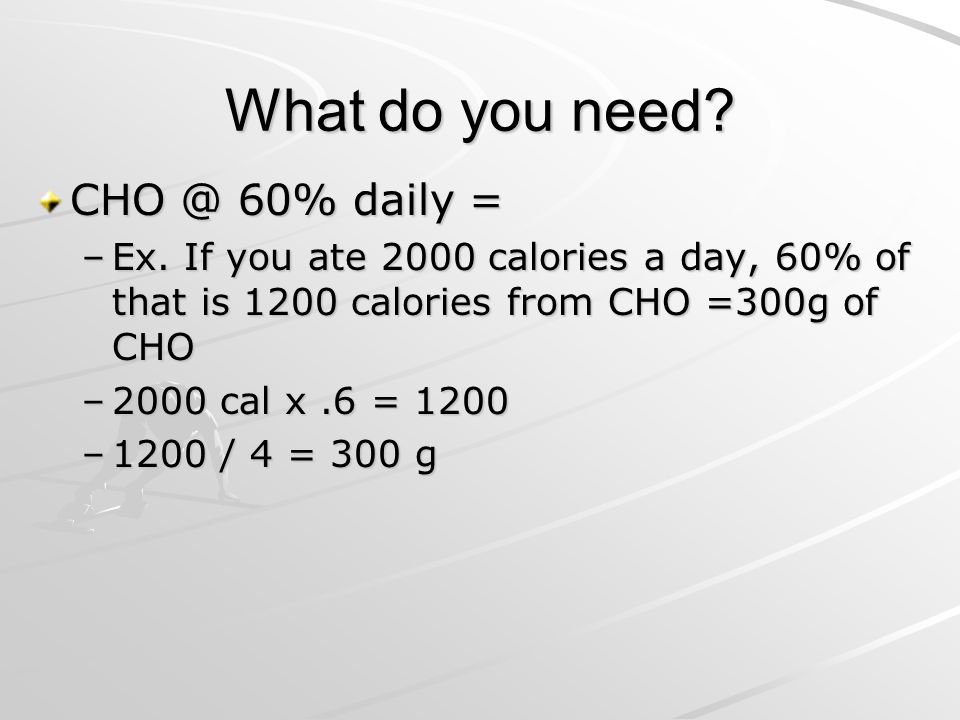 What do you need?

CHO @ 60% daily =

– Ex. If you ate 2000 calories a day, 60% of that is 1200 calories from CHO =300g of CHO
– 2000 cal x .6 = 1200
– 1200 / 4 = 300 g